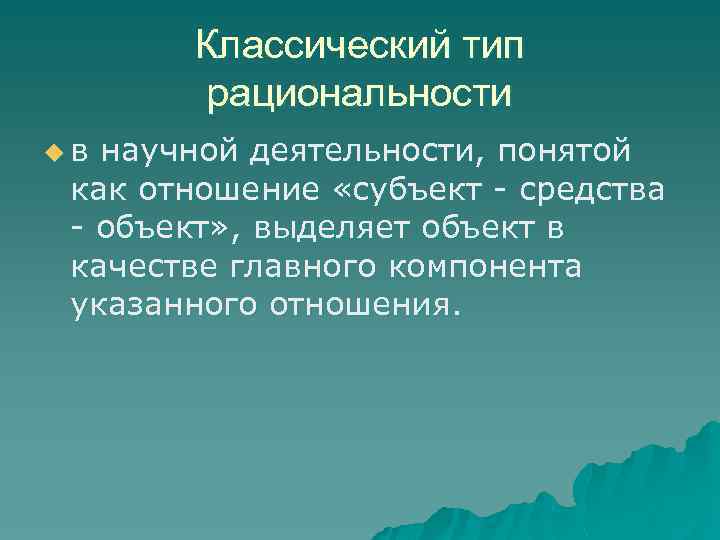 Классический тип рациональности

в научной деятельности, понятой как отношение «субъект - средства - объект», выделяет объект в качестве главного компонента указанного отношения.